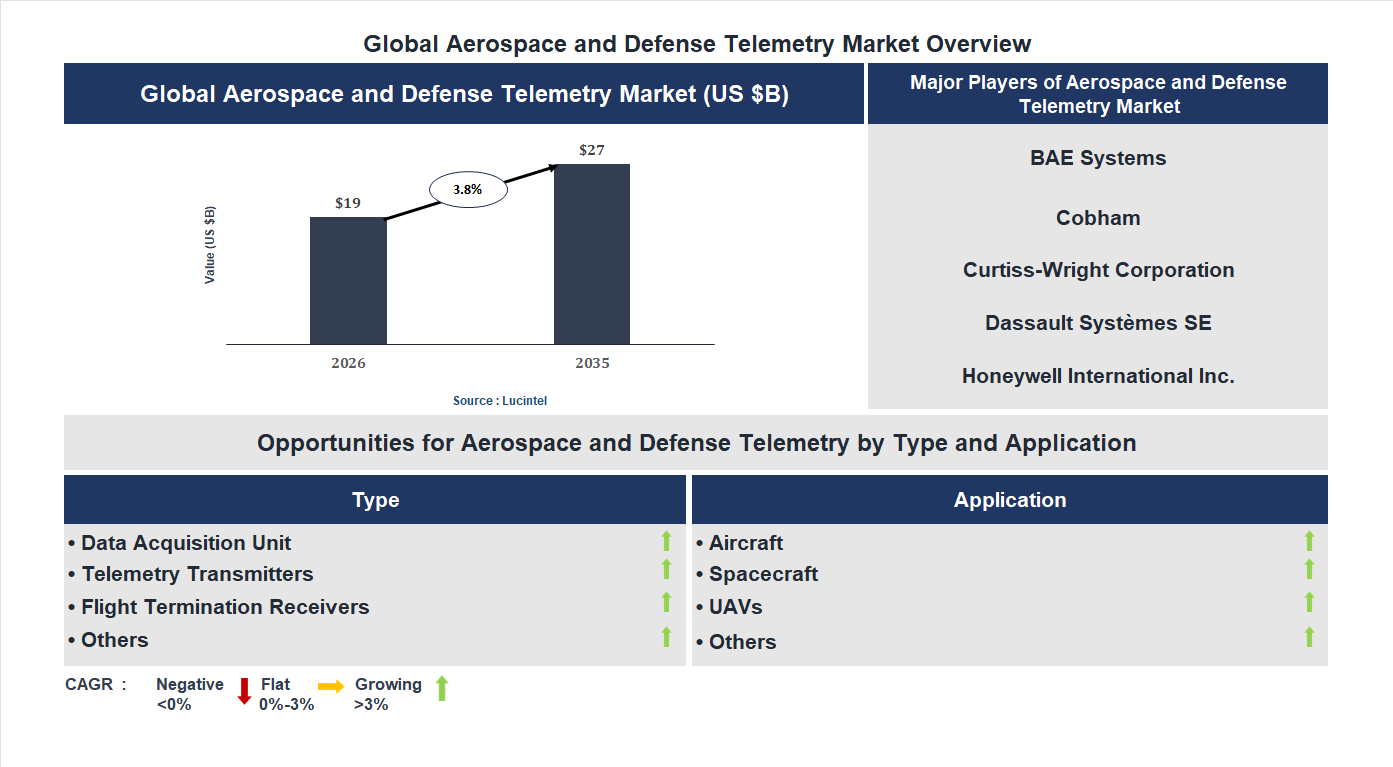 Global Aerospace and Defense Telemetry Market Overview

Global Aerospace and Defense Telemetry Market (US $B)

Value (US $B)

$19

3.8%

$27

2026

2035

Source : Lucintel

Major Players of Aerospace and Defense Telemetry Market

BAE Systems

Cobham

Curtiss-Wright Corporation

Dassault Systèmes SE

Honeywell International Inc.

Opportunities for Aerospace and Defense Telemetry by Type and Application

Type

• Data Acquisition Unit
• Telemetry Transmitters
• Flight Termination Receivers
• Others

Application

• Aircraft
• Spacecraft
• UAVs
• Others

CAGR : Negative <0% Flat 0%-3% Growing >3%